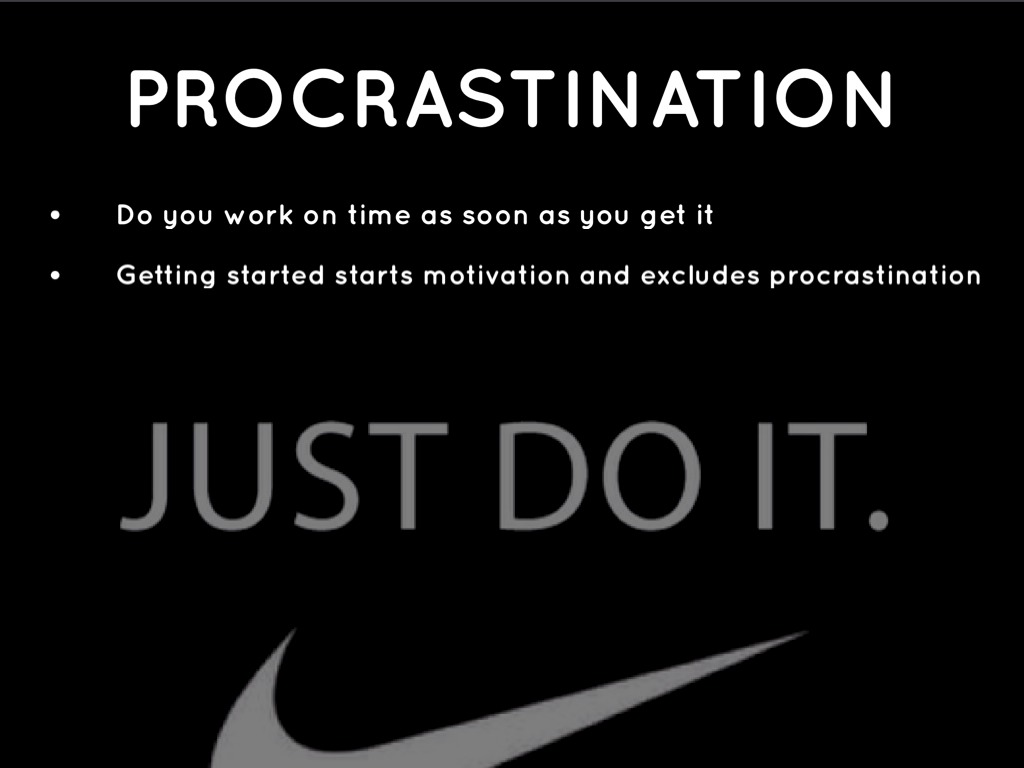 PROCRASTINATION

• Do you work on time as soon as you get it

• Getting started starts motivation and excludes procrastination

JUST DO IT.